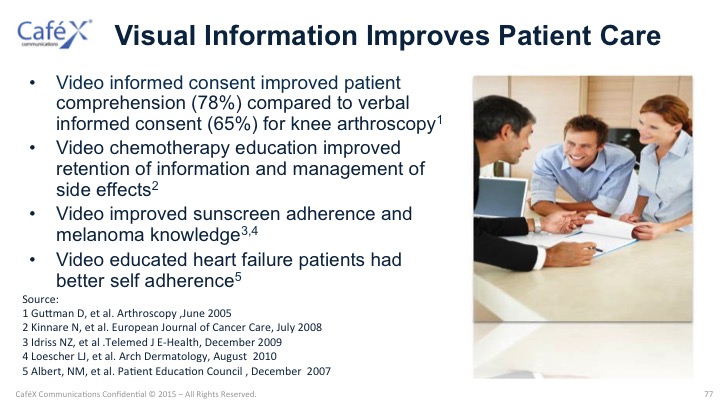 CaféX communications

Visual Information Improves Patient Care

• Video informed consent improved patient comprehension (78%) compared to verbal informed consent (65%) for knee arthroscopy$^1$
• Video chemotherapy education improved retention of information and management of side effects$^2$
• Video improved sunscreen adherence and melanoma knowledge$^{3,4}$
• Video educated heart failure patients had better self adherence$^5$

Source:
1 Guttman D, et al. Arthroscopy ,June 2005
2 Kinnare N, et al. European Journal of Cancer Care, July 2008
3 Idriss NZ, et al .Telemed J E-Health, December 2009
4 Loescher LJ, et al. Arch Dermatology, August 2010
5 Albert, NM, et al. Patient Education Council , December 2007

CaféX Communications Confidential © 2015 – All Rights Reserved.

77